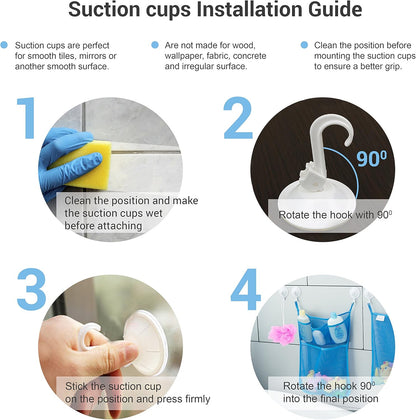 Suction cups Installation Guide

Suction cups are perfect for smooth tiles, mirrors or another smooth surface.

Are not made for wood, wallpaper, fabric, concrete and irregular surface.

Clean the position before mounting the suction cups to ensure a better grip.

1

Clean the position and make the suction cups wet before attaching

2

$90^0$

Rotate the hook with $90^0$

3

Stick the suction cup on the position and press firmly

4

Rotate the hook $90^0$ into the final position